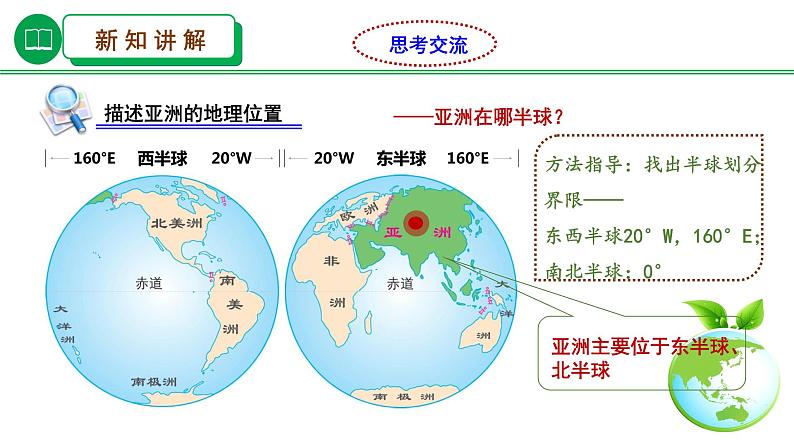 新知讲解

思考交流

描述亚洲的地理位置

——亚洲在哪半球？

160°E 西半球 20°W

20°W 东半球 160°E

方法指导：找出半球划分界限——

东西半球20°W，160°E；

南北半球：0°

北美洲

赤道

南美洲

大洋洲

南极洲

欧洲

亚洲

非洲

赤道

大洋洲

南极洲

亚洲主要位于东半球、北半球